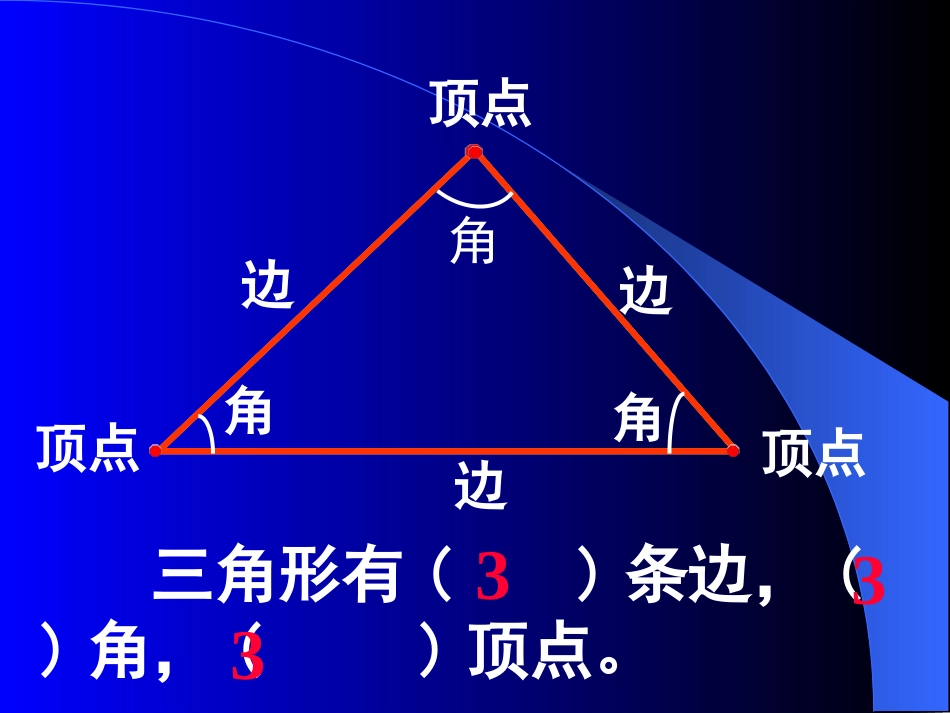 顶点

角

边

边

角

角

顶点

顶点

边

三角形有（ 3 ）条边，（ 3 ）角，（ 3 ）顶点。